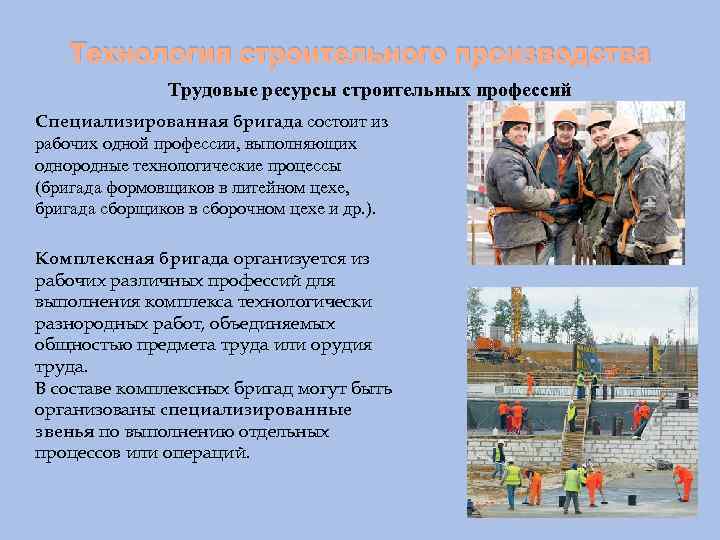 Технология строительного производства

Трудовые ресурсы строительных профессий

Специализированная бригада состоит из рабочих одной профессии, выполняющих однородные технологические процессы (бригада формовщиков в литейном цехе, бригада сборщиков в сборочном цехе и др.).

Комплексная бригада организуется из рабочих различных профессий для выполнения комплекса технологически разнородных работ, объединяемых общностью предмета труда или орудия труда.
В составе комплексных бригад могут быть организованы специализированные звенья по выполнению отдельных процессов или операций.